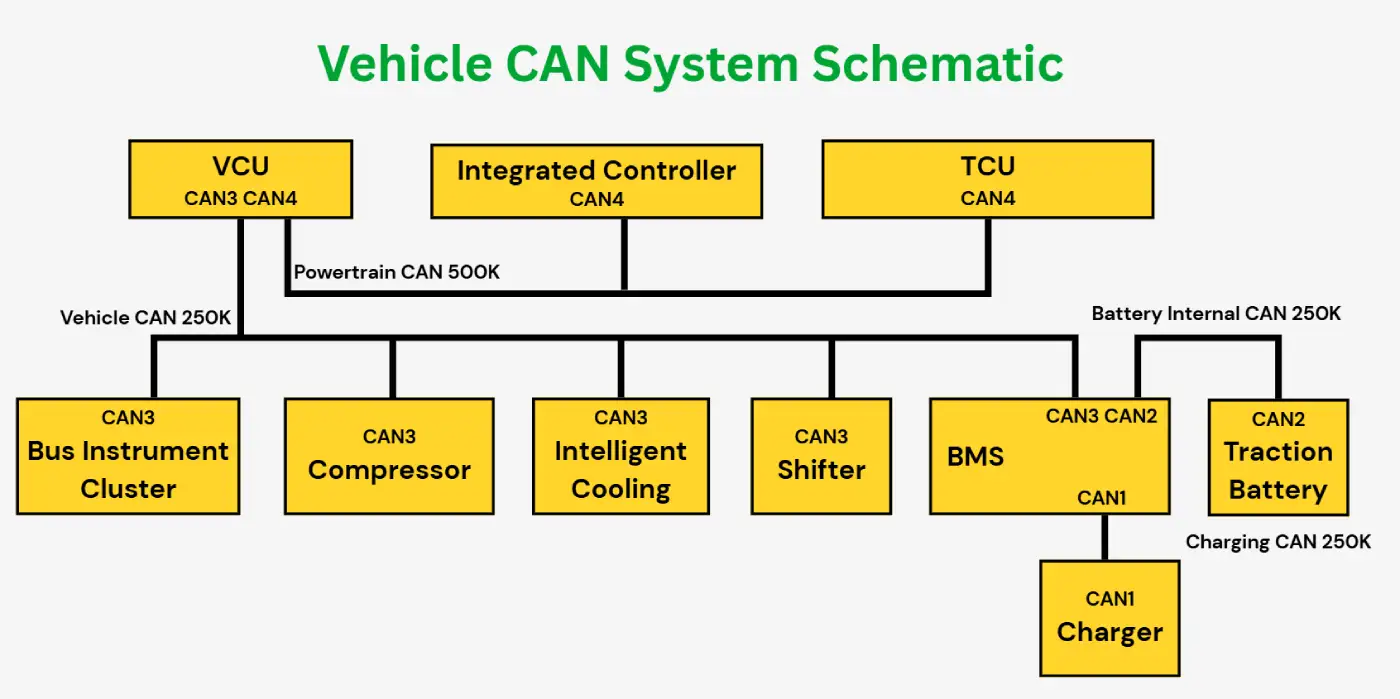 Vehicle CAN System Schematic

VCU
CAN3 CAN4

Integrated Controller
CAN4

TCU
CAN4

Powertrain CAN 500K

Vehicle CAN 250K

Battery Internal CAN 250K

CAN3
Bus Instrument Cluster

CAN3
Compressor

CAN3
Intelligent Cooling

CAN3
Shifter

CAN3 CAN2
BMS
CAN1

CAN2
Traction Battery

Charging CAN 250K

CAN1
Charger